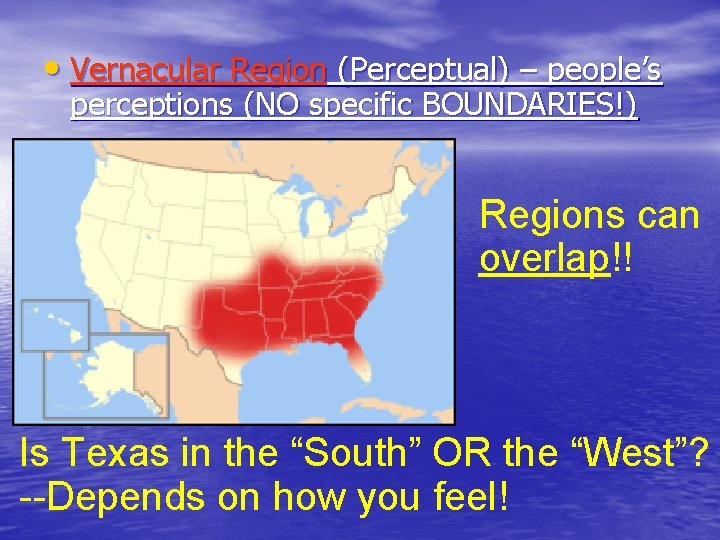 • Vernacular Region (Perceptual) – people's perceptions (NO specific BOUNDARIES!)

Regions can overlap!!

Is Texas in the "South" OR the "West"? --Depends on how you feel!